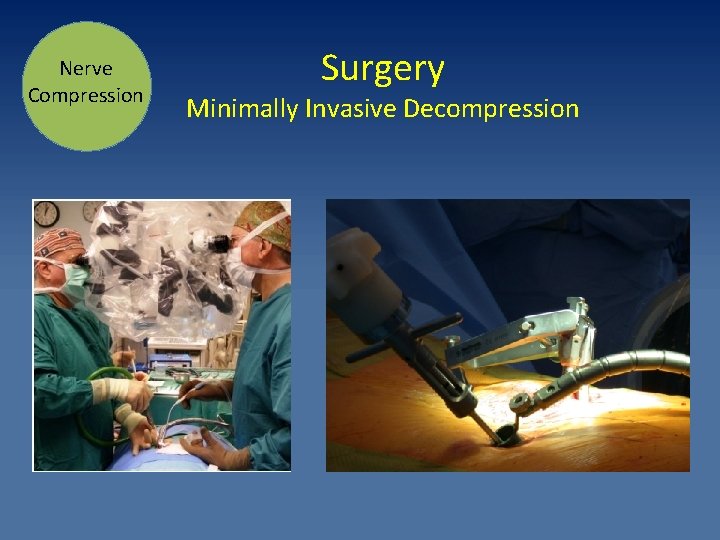 Nerve Compression

Surgery
Minimally Invasive Decompression